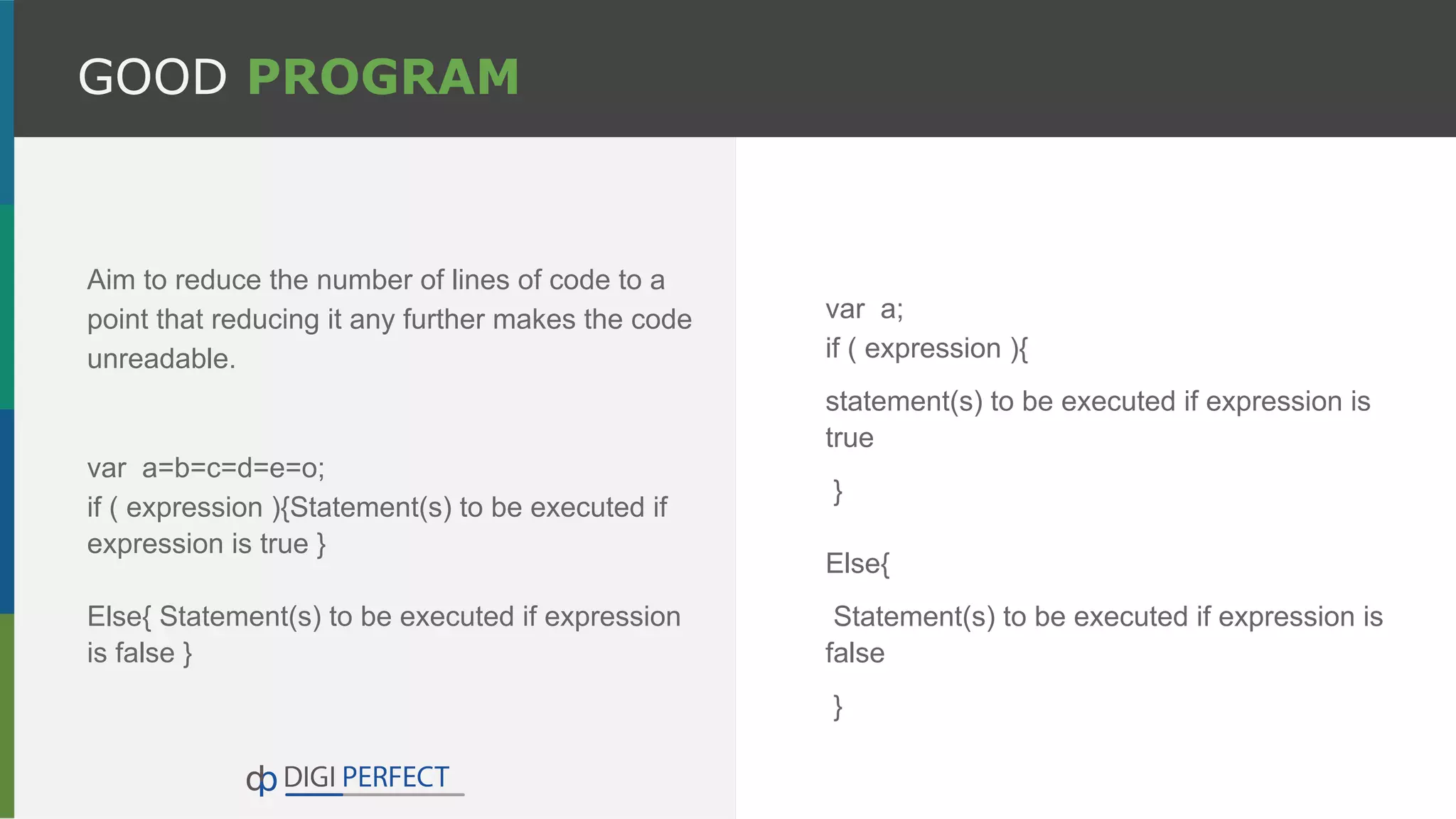 GOOD PROGRAM

Aim to reduce the number of lines of code to a point that reducing it any further makes the code unreadable.

var a=b=c=d=e=o;
if ( expression ){Statement(s) to be executed if expression is true }

Else{ Statement(s) to be executed if expression is false }

dp DIGI PERFECT

var a;
if ( expression ){

statement(s) to be executed if expression is true

}

Else{

Statement(s) to be executed if expression is false

}